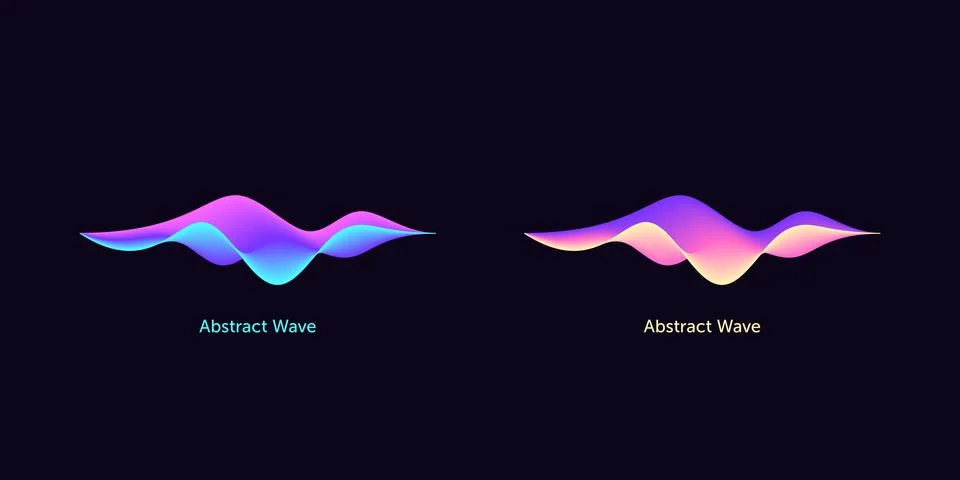 Abstract Wave

Abstract Wave